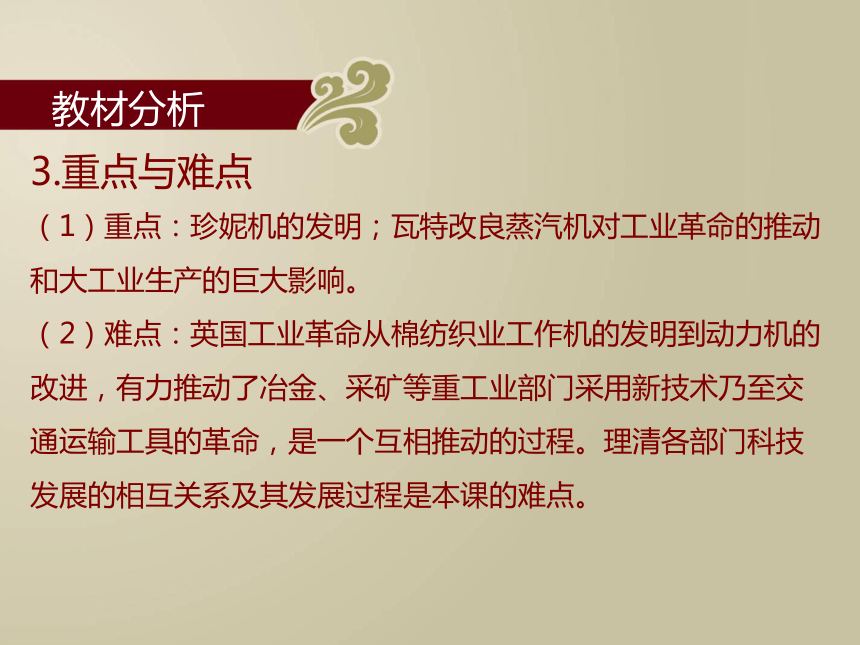 教材分析

3.重点与难点

（1）重点：珍妮机的发明；瓦特改良蒸汽机对工业革命的推动和大工业生产的巨大影响。

（2）难点：英国工业革命从棉纺织业工作机的发明到动力机的改进，有力推动了冶金、采矿等重工业部门采用新技术乃至交通运输工具的革命，是一个互相推动的过程。理清各部门科技发展的相互关系及其发展过程是本课的难点。